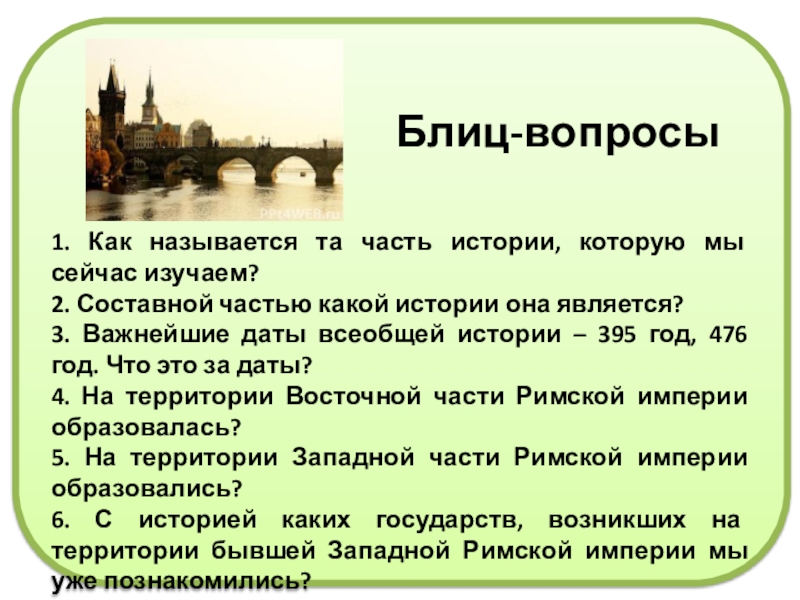 PPt4WEB.ru

Блиц-вопросы

1. Как называется та часть истории, которую мы сейчас изучаем?
2. Составной частью какой истории она является?
3. Важнейшие даты всеобщей истории – 395 год, 476 год. Что это за даты?
4. На территории Восточной части Римской империи образовалась?
5. На территории Западной части Римской империи образовались?
6. С историей каких государств, возникших на территории бывшей Западной Римской империи мы уже познакомились?